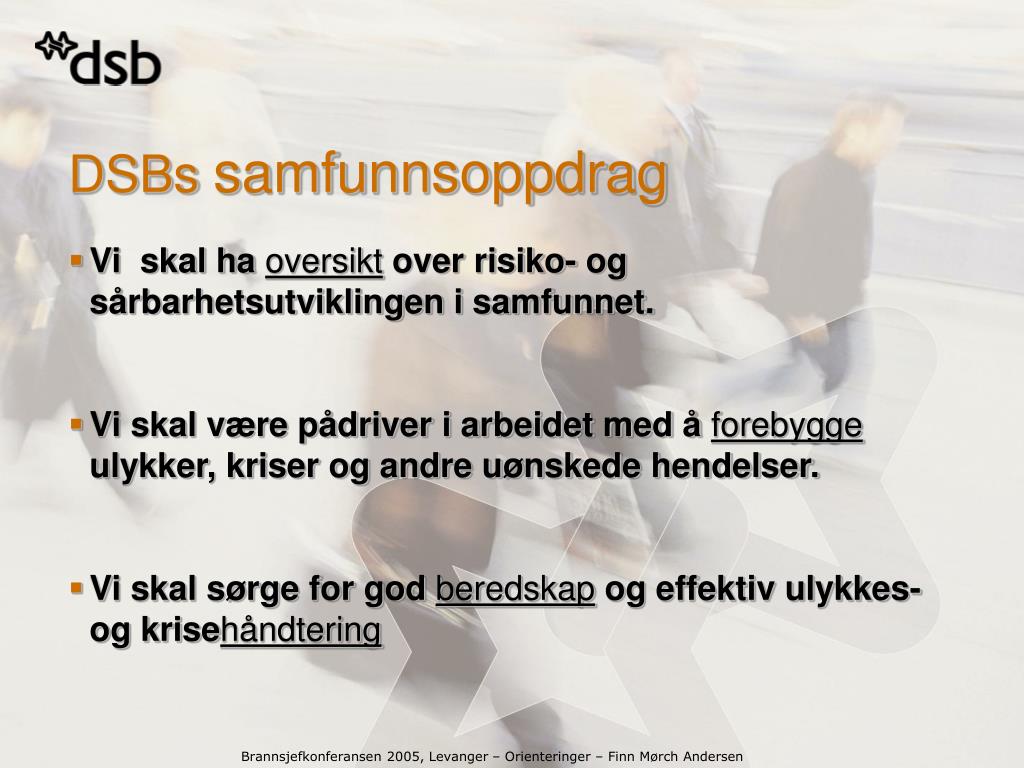 dsb

DSBs samfunnsoppdrag

Vi skal ha oversikt over risiko- og sårbarhetsutviklingen i samfunnet.

Vi skal være pådriver i arbeidet med å forebygge ulykker, kriser og andre uønskede hendelser.

Vi skal sørge for god beredskap og effektiv ulykkes- og krisehåndtering

Brannsjefkonferansen 2005, Levanger – Orienteringer – Finn Mørch Andersen